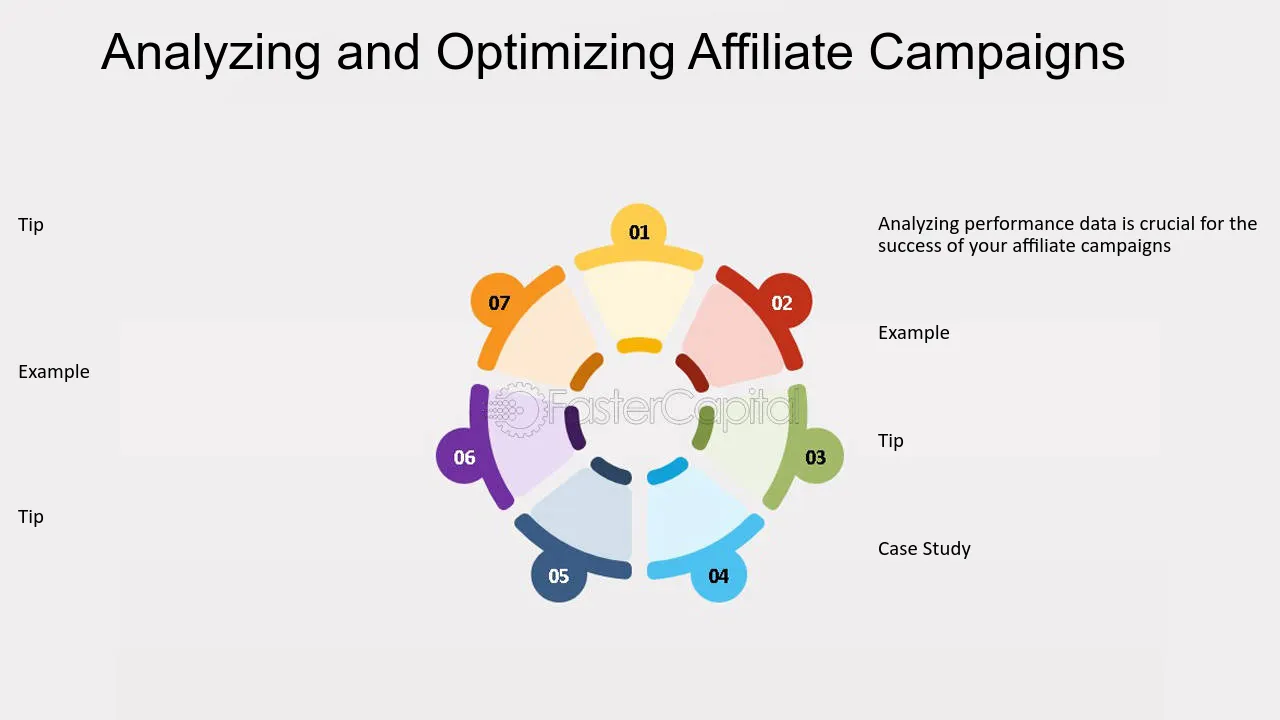 Analyzing and Optimizing Affiliate Campaigns

Tip

Example

Tip

01

02

03

04

05

06

07

FasterCapital

Analyzing performance data is crucial for the success of your affiliate campaigns

Example

Tip

Case Study